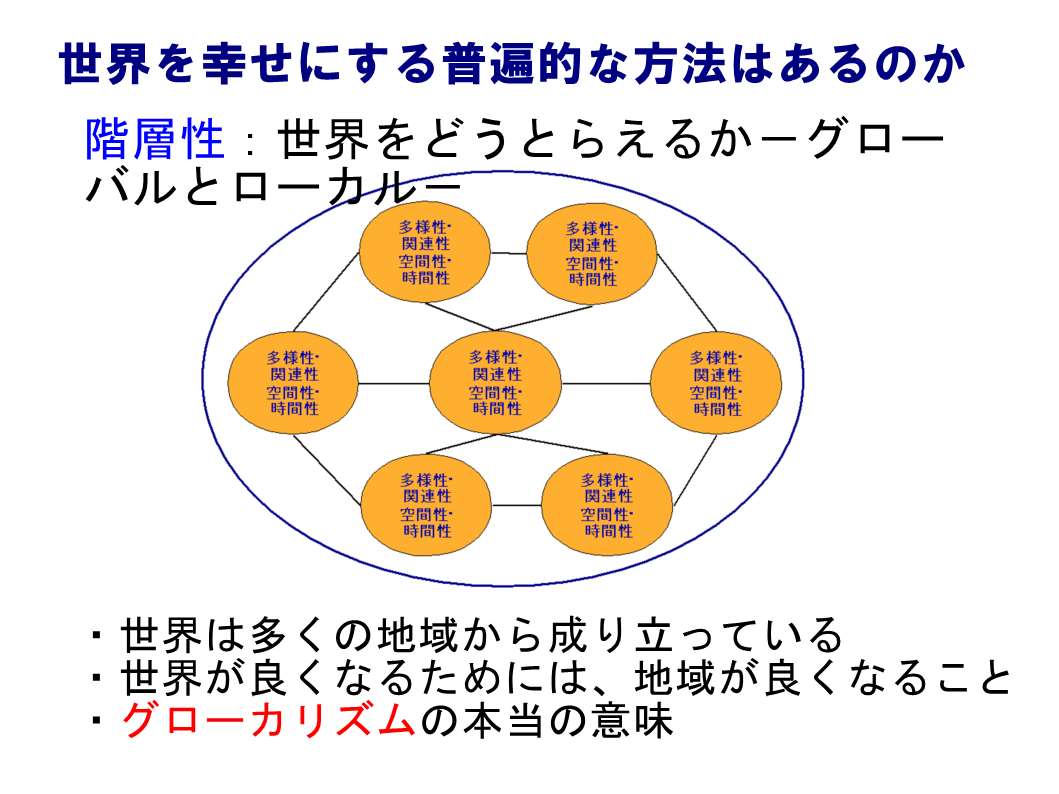 世界を幸せにする普遍的な方法はあるのか

階層性：世界をどうとらえるか－グローバルとローカル－

多様性・関連性 空間性・時間性

多様性・関連性 空間性・時間性

多様性・関連性 空間性・時間性

多様性・関連性 空間性・時間性

多様性・関連性 空間性・時間性

多様性・関連性 空間性・時間性

多様性・関連性 空間性・時間性

・世界は多くの地域から成り立っている
・世界が良くなるためには、地域が良くなること
・グローカリズムの本当の意味